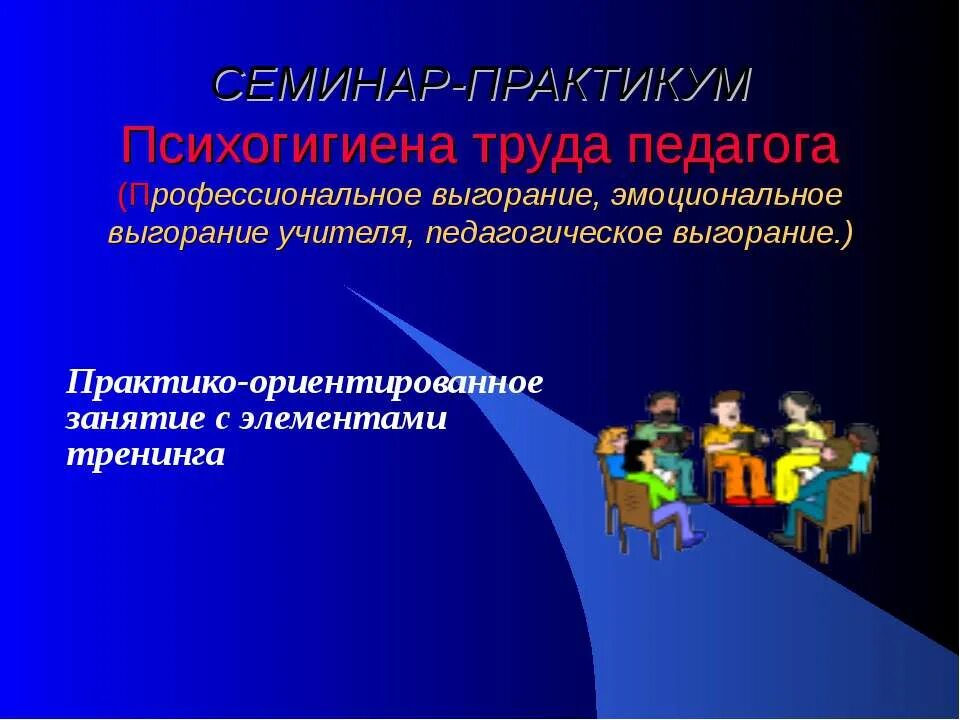 СЕМИНАР-ПРАКТИКУМ
Психогигиена труда педагога
(Профессиональное выгорание, эмоциональное выгорание учителя, педагогическое выгорание.)

Практико-ориентированное занятие с элементами тренинга